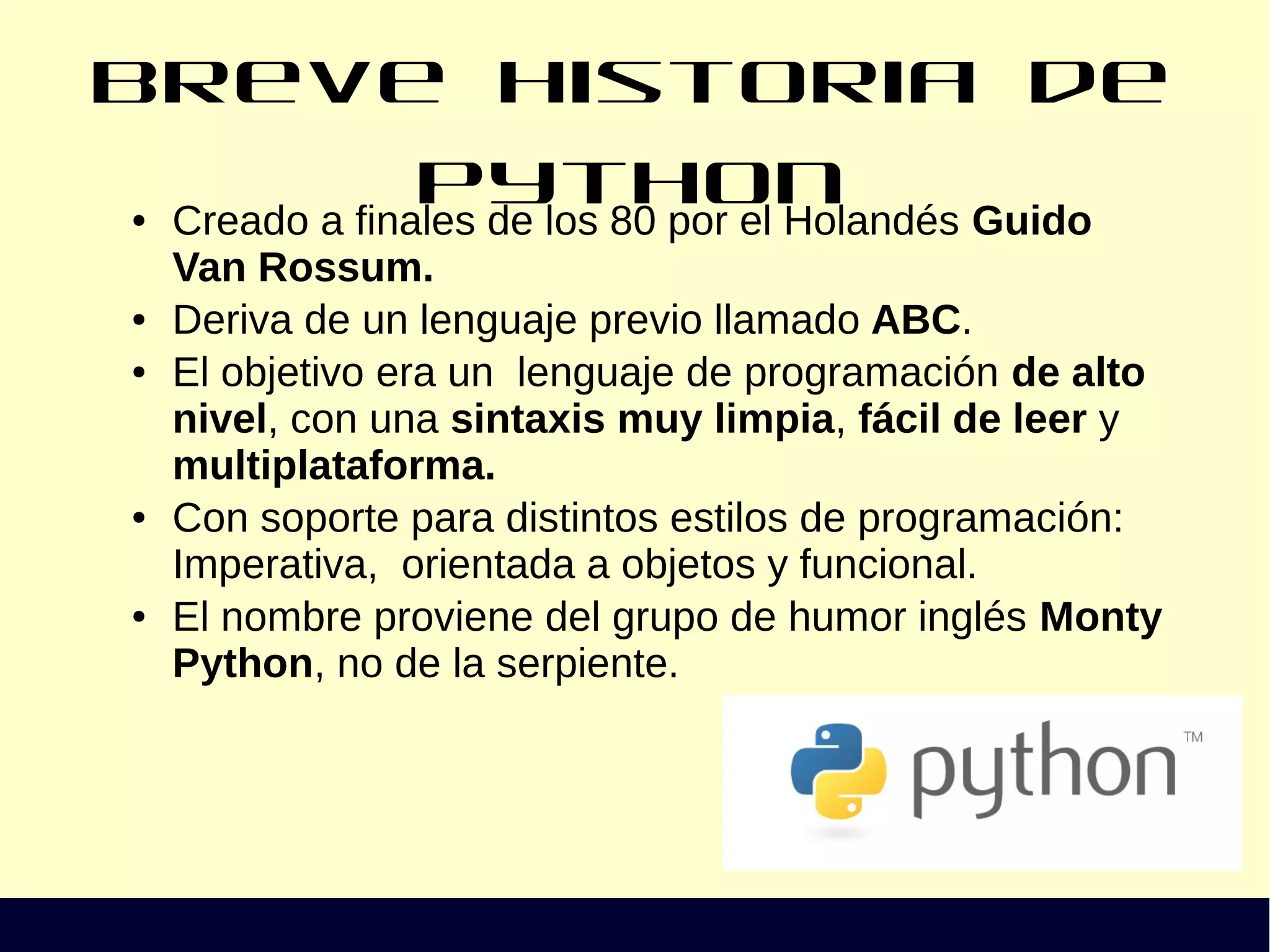 BREVE HISTORIA DE PYTHON

• Creado a finales de los 80 por el Holandés Guido Van Rossum.
• Deriva de un lenguaje previo llamado ABC.
• El objetivo era un  lenguaje de programación de alto nivel, con una sintaxis muy limpia, fácil de leer y multiplataforma.
• Con soporte para distintos estilos de programación: Imperativa,  orientada a objetos y funcional.
• El nombre proviene del grupo de humor inglés Monty Python, no de la serpiente.

python™